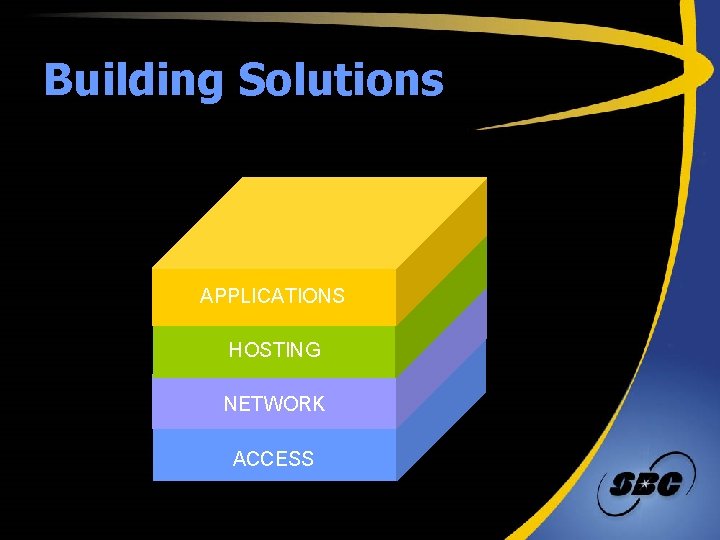 Building Solutions

APPLICATIONS

HOSTING

NETWORK

ACCESS

SBC